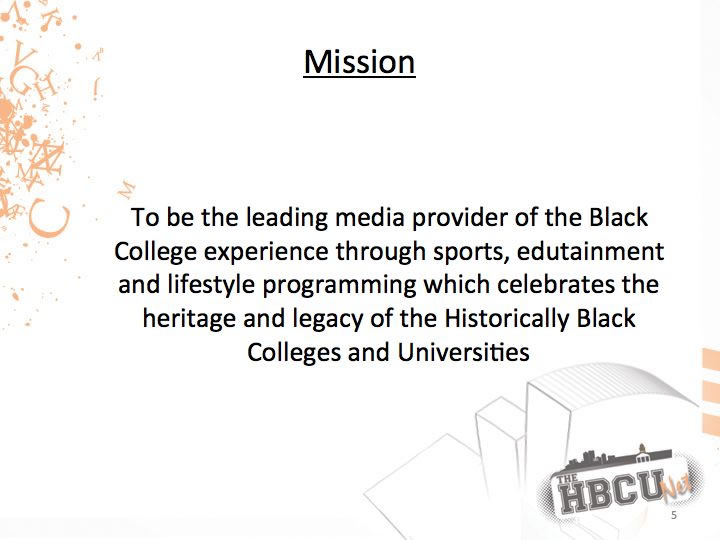 Mission

To be the leading media provider of the Black College experience through sports, edutainment and lifestyle programming which celebrates the heritage and legacy of the Historically Black Colleges and Universities

THE HBCU Net

5